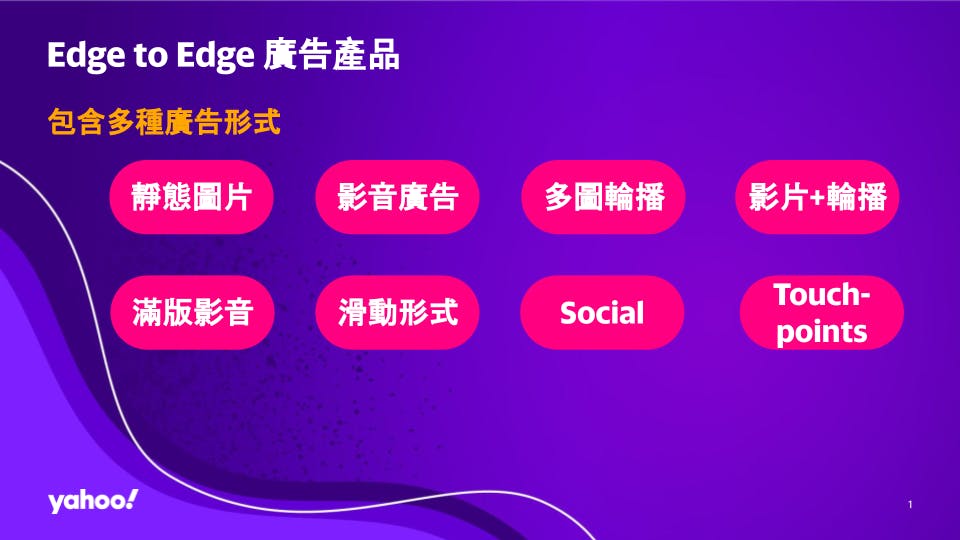 Edge to Edge 廣告產品

包含多種廣告形式

靜態圖片

影音廣告

多圖輪播

影片+輪播

滿版影音

滑動形式

Social

Touch-points

yahoo!

1